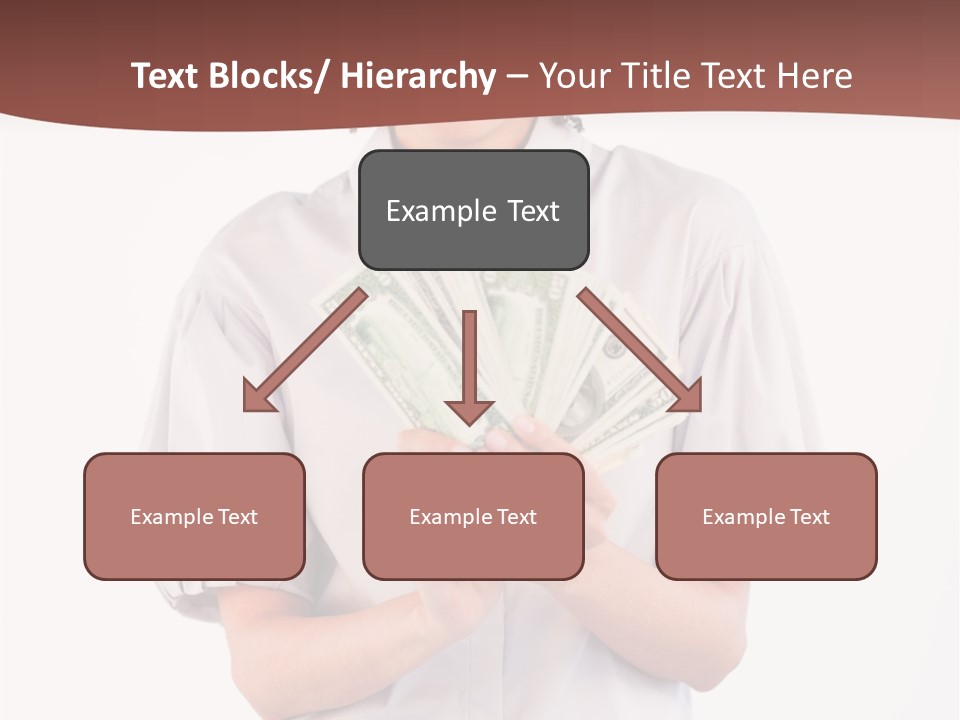 Text Blocks/ Hierarchy – Your Title Text Here

Example Text

Example Text

Example Text

Example Text